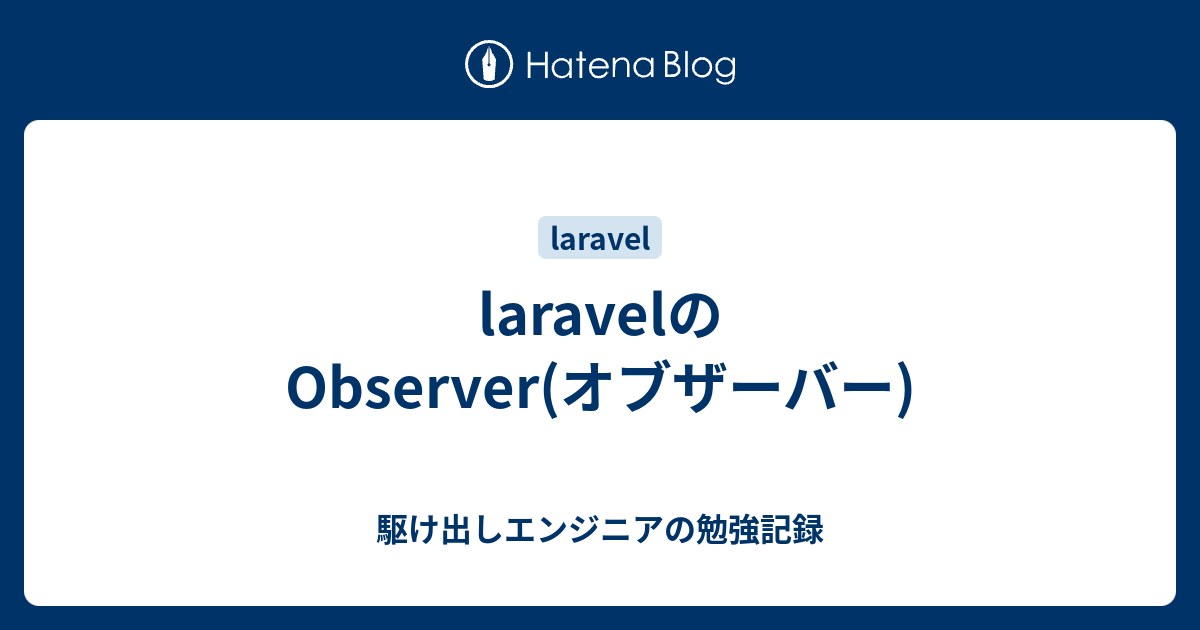 Hatena Blog

laravel

laravelのObserver(オブザーバー)

駆け出しエンジニアの勉強記録